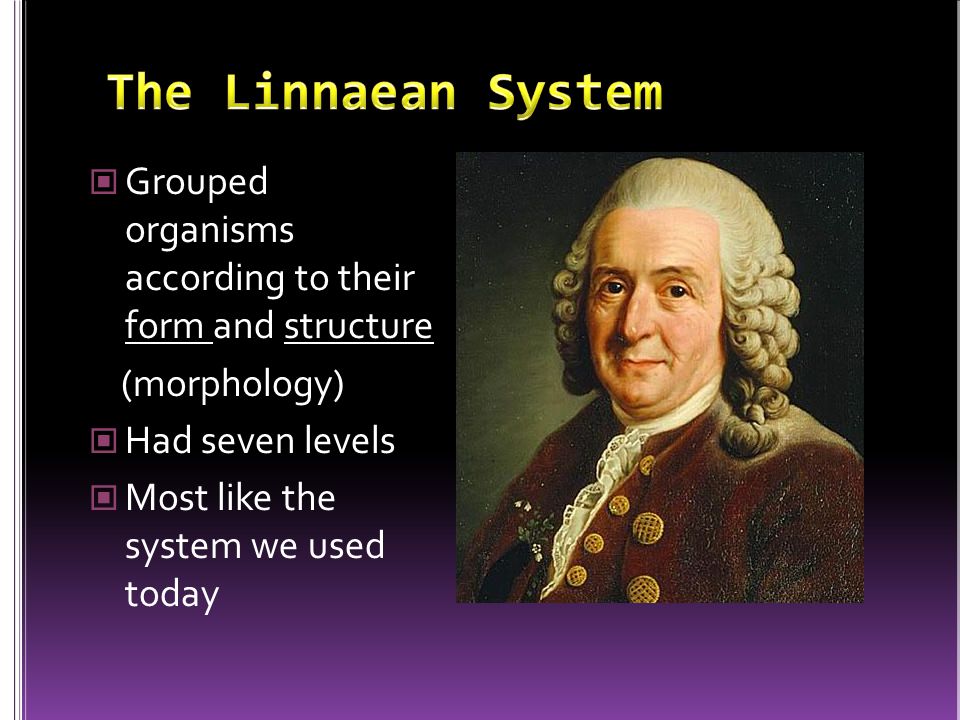 The Linnaean System

Grouped organisms according to their form and structure (morphology)

Had seven levels

Most like the system we used today